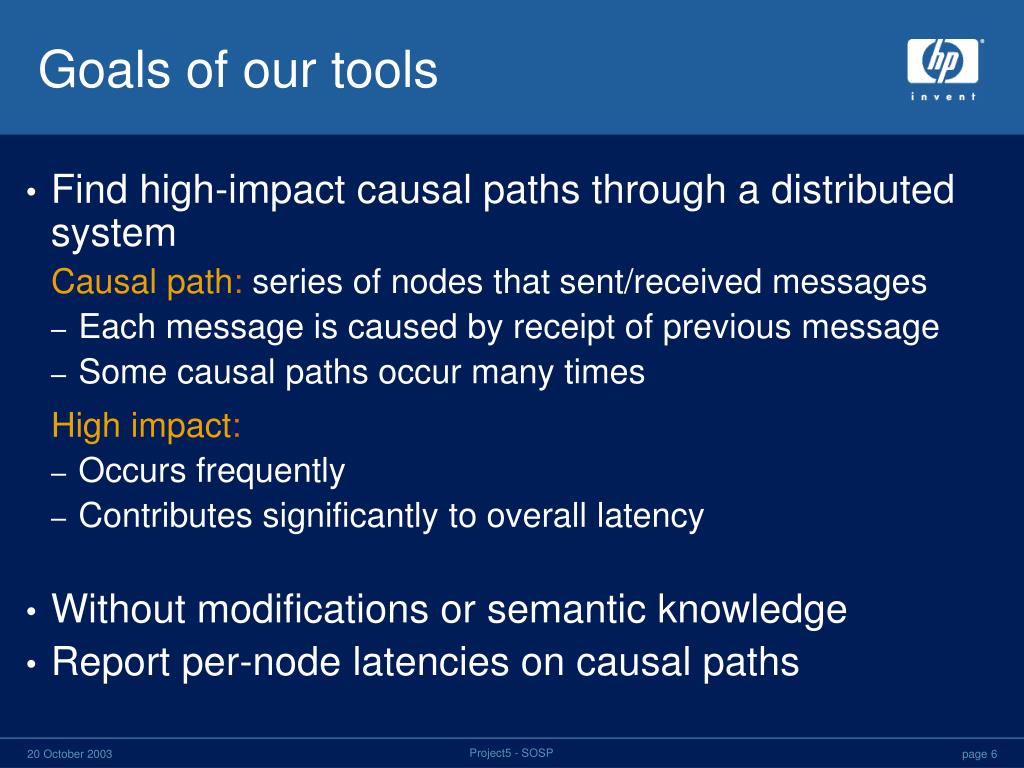 Goals of our tools

hp
invent

• Find high-impact causal paths through a distributed system

Causal path: series of nodes that sent/received messages

– Each message is caused by receipt of previous message

– Some causal paths occur many times

High impact:

– Occurs frequently

– Contributes significantly to overall latency

• Without modifications or semantic knowledge

• Report per-node latencies on causal paths

20 October 2003

Project5 - SOSP

page 6